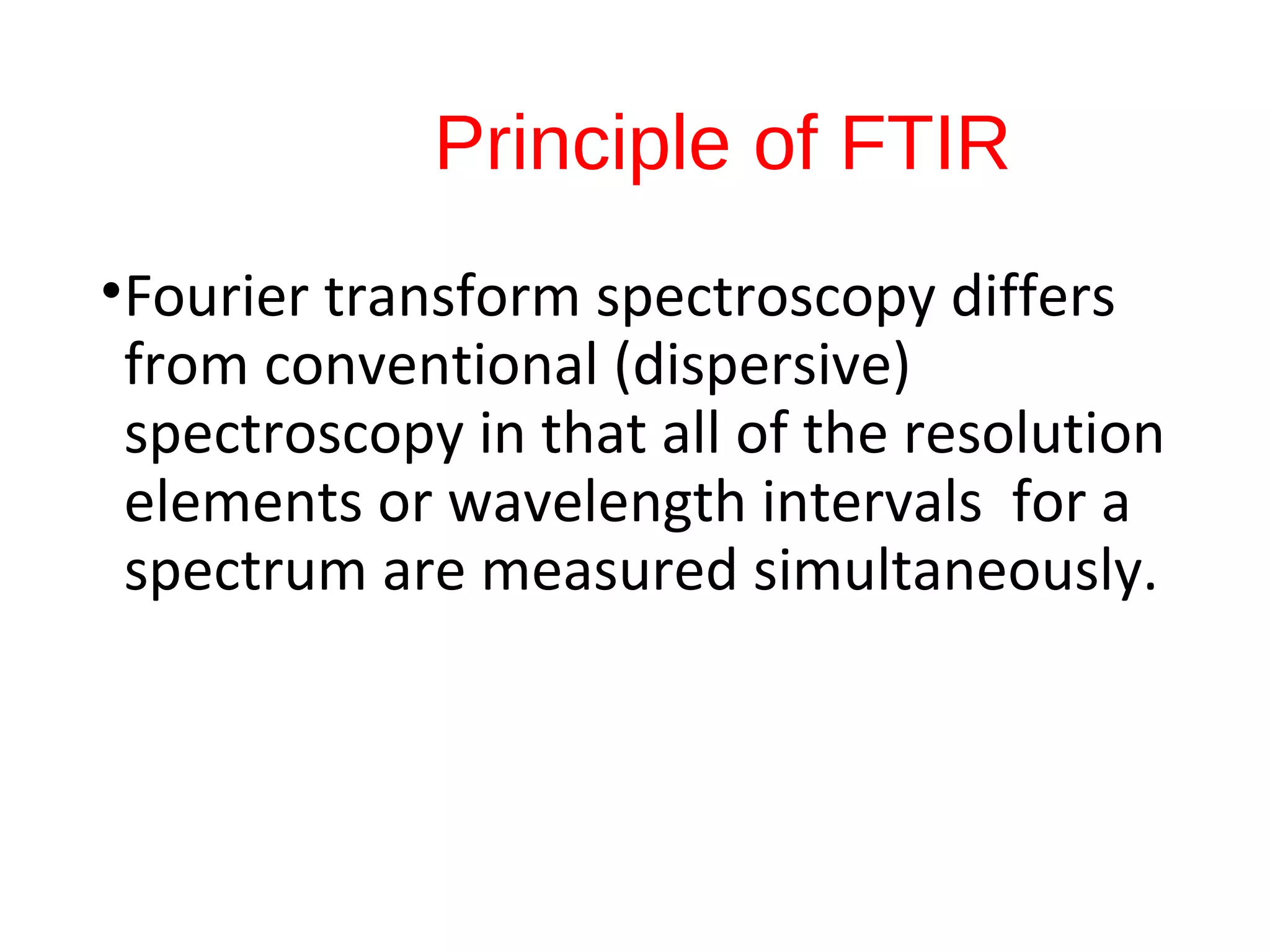 Principle of FTIR

•Fourier transform spectroscopy differs from conventional (dispersive) spectroscopy in that all of the resolution elements or wavelength intervals  for a spectrum are measured simultaneously.